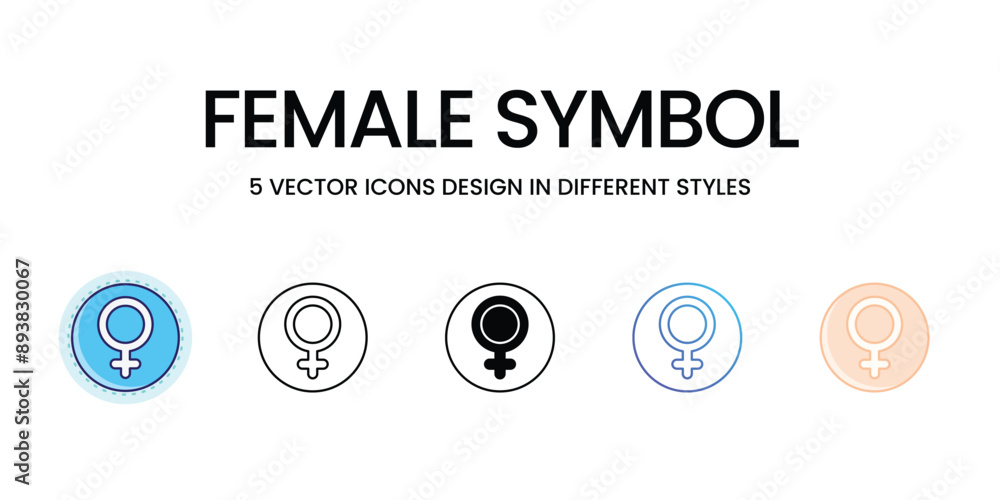 FEMALE SYMBOL

5 VECTOR ICONS DESIGN IN DIFFERENT STYLES

Adobe Stock | #893830067